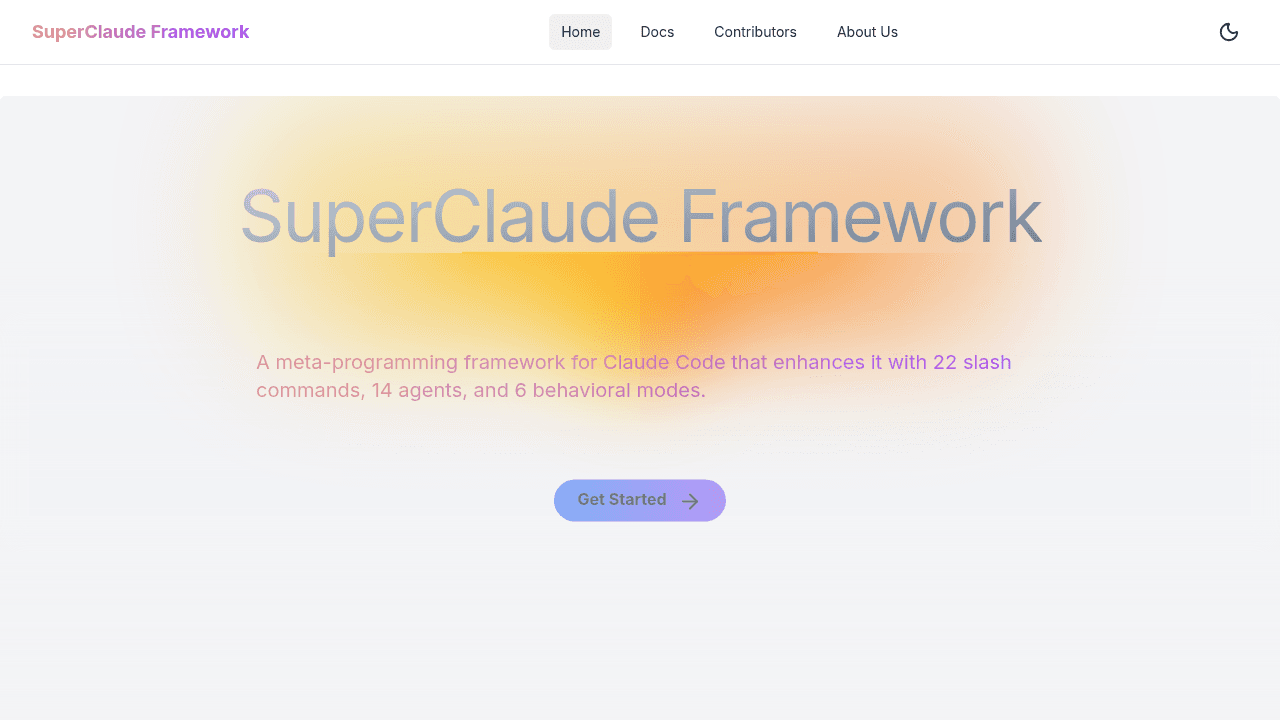 SuperClaude Framework

Home Docs Contributors About Us

SuperClaude Framework

A meta-programming framework for Claude Code that enhances it with 22 slash commands, 14 agents, and 6 behavioral modes.

Get Started